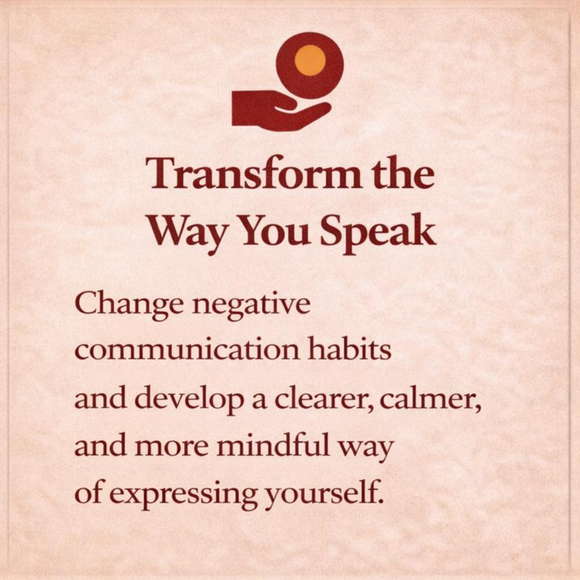 Transform the Way You Speak

Change negative communication habits and develop a clearer, calmer, and more mindful way of expressing yourself.